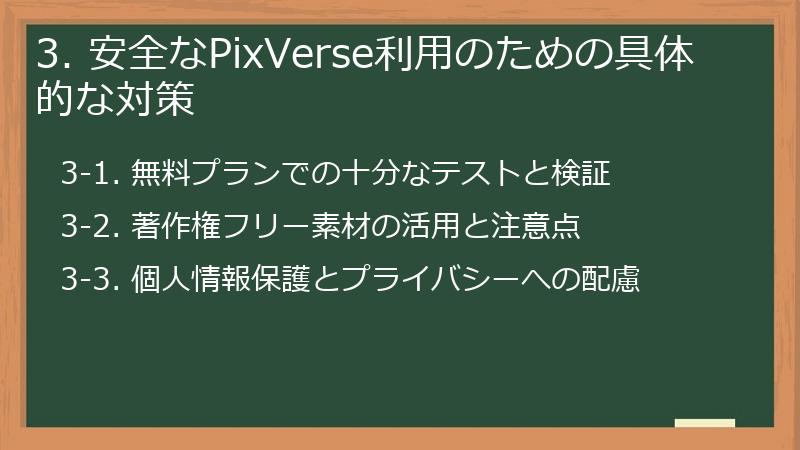 3. 安全なPixVerse利用のための具体的な対策

3-1. 無料プランでの十分なテストと検証

3-2. 著作権フリー素材の活用と注意点

3-3. 個人情報保護とプライバシーへの配慮